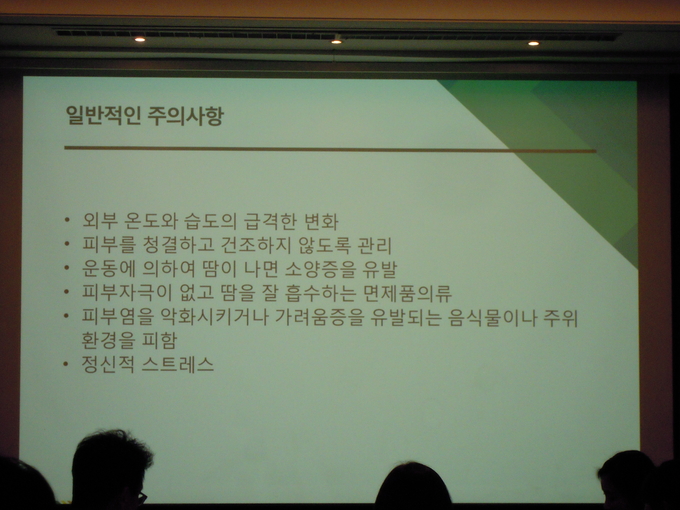 일반적인 주의사항

• 외부 온도와 습도의 급격한 변화
• 피부를 청결하고 건조하지 않도록 관리
• 운동에 의하여 땀이 나면 소양증을 유발
• 피부자극이 없고 땀을 잘 흡수하는 면제품의류
• 피부염을 악화시키거나 가려움증을 유발되는 음식물이나 주위 환경을 피함
• 정신적 스트레스